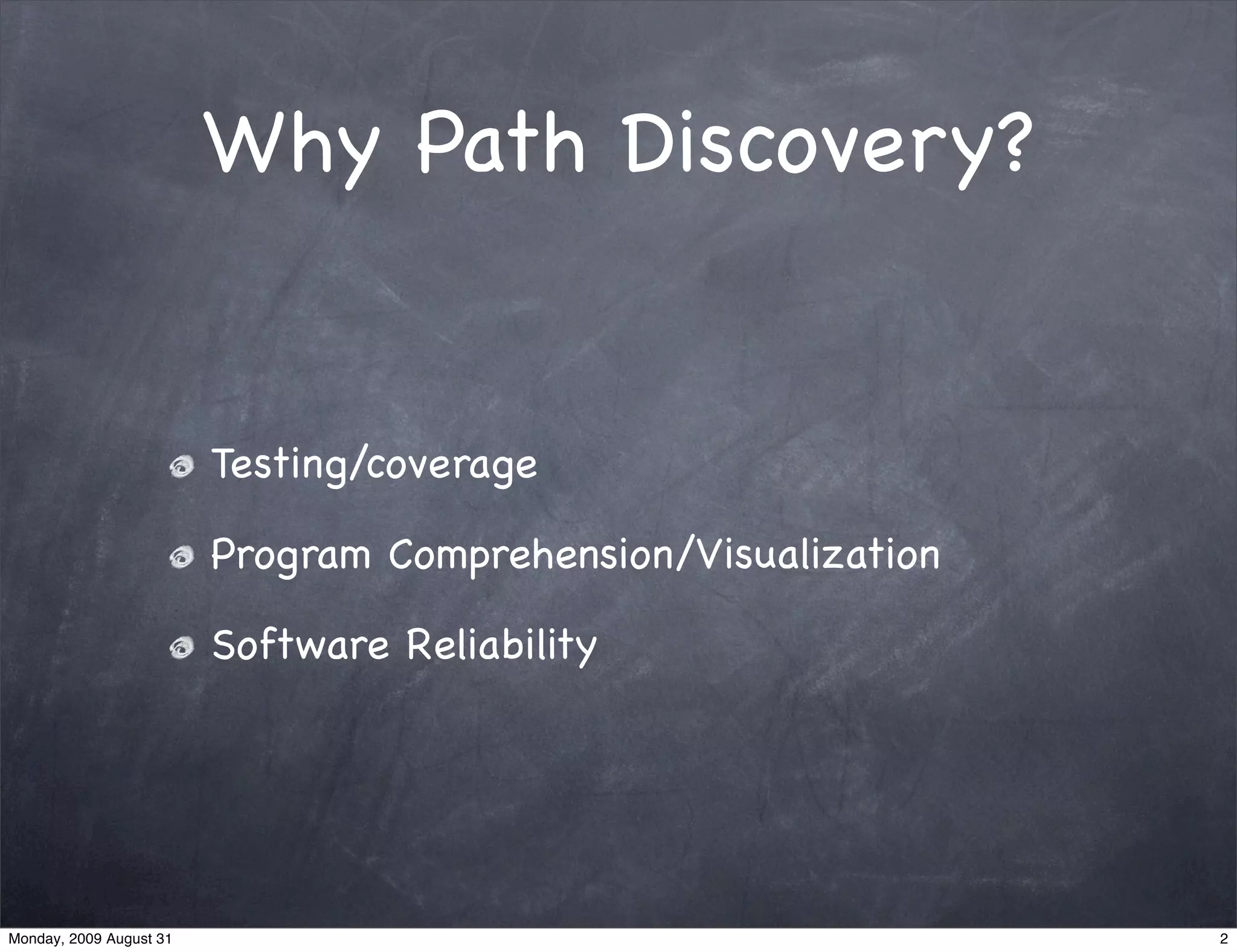 Why Path Discovery?

Testing/coverage

Program Comprehension/Visualization

Software Reliability

Monday, 2009 August 31

2